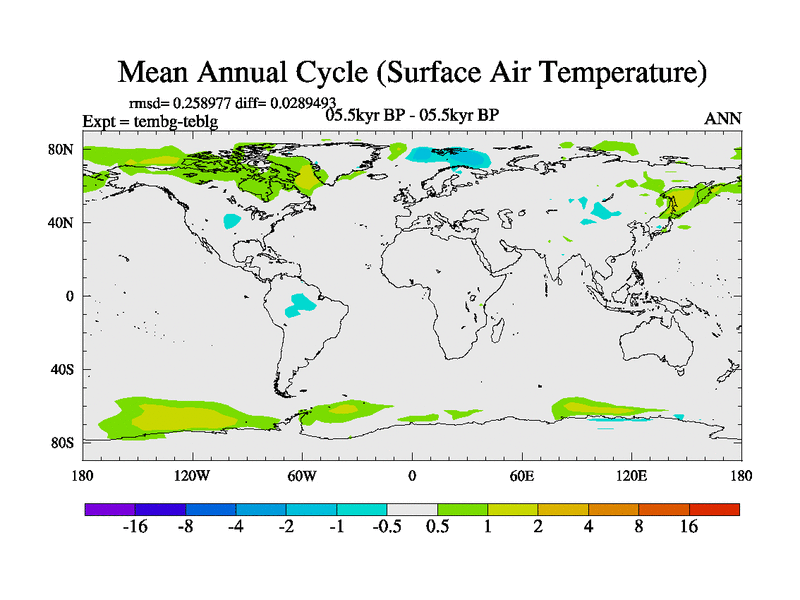 Mean Annual Cycle (Surface Air Temperature)

rmsd= 0.258977 diff= 0.0289493
Expt = tembg-teblg
05.5kyr BP - 05.5kyr BP
ANN

80N
40N
0
40S
80S

180
120W
60W
0
60E
120E
180

-16
-8
-4
-2
-1
-0.5
0.5
1
2
4
8
16